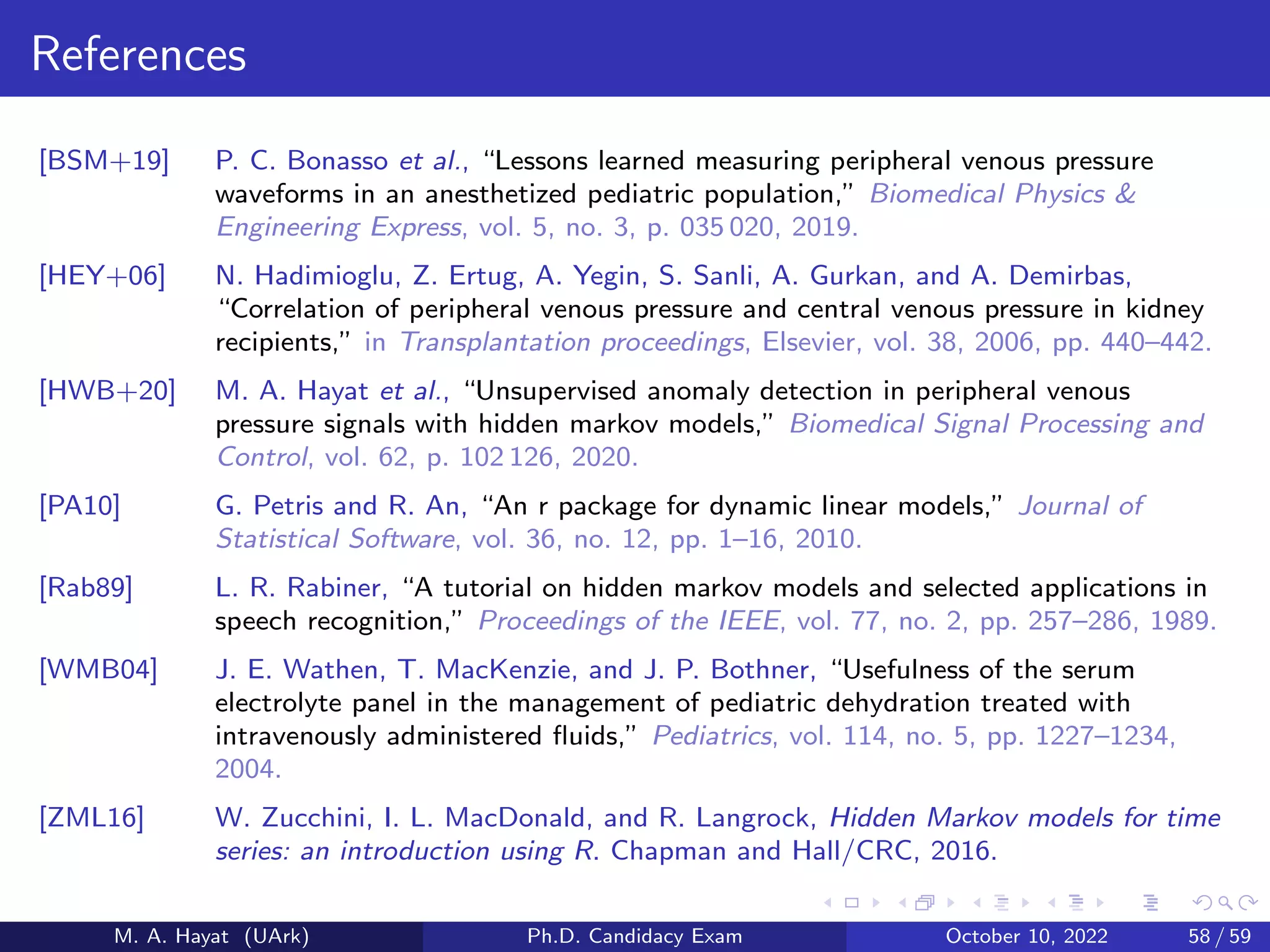 References

[BSM+19] P. C. Bonasso et al., "Lessons learned measuring peripheral venous pressure waveforms in an anesthetized pediatric population," Biomedical Physics & Engineering Express, vol. 5, no. 3, p. 035 020, 2019.

[HEY+06] N. Hadimioglu, Z. Ertug, A. Yegin, S. Sanli, A. Gurkan, and A. Demirbas, "Correlation of peripheral venous pressure and central venous pressure in kidney recipients," in Transplantation proceedings, Elsevier, vol. 38, 2006, pp. 440–442.

[HWB+20] M. A. Hayat et al., "Unsupervised anomaly detection in peripheral venous pressure signals with hidden markov models," Biomedical Signal Processing and Control, vol. 62, p. 102 126, 2020.

[PA10] G. Petris and R. An, "An r package for dynamic linear models," Journal of Statistical Software, vol. 36, no. 12, pp. 1–16, 2010.

[Rab89] L. R. Rabiner, "A tutorial on hidden markov models and selected applications in speech recognition," Proceedings of the IEEE, vol. 77, no. 2, pp. 257–286, 1989.

[WMB04] J. E. Wathen, T. MacKenzie, and J. P. Bothner, "Usefulness of the serum electrolyte panel in the management of pediatric dehydration treated with intravenously administered fluids," Pediatrics, vol. 114, no. 5, pp. 1227–1234, 2004.

[ZML16] W. Zucchini, I. L. MacDonald, and R. Langrock, Hidden Markov models for time series: an introduction using R. Chapman and Hall/CRC, 2016.

M. A. Hayat (UArk) Ph.D. Candidacy Exam October 10, 2022 58 / 59